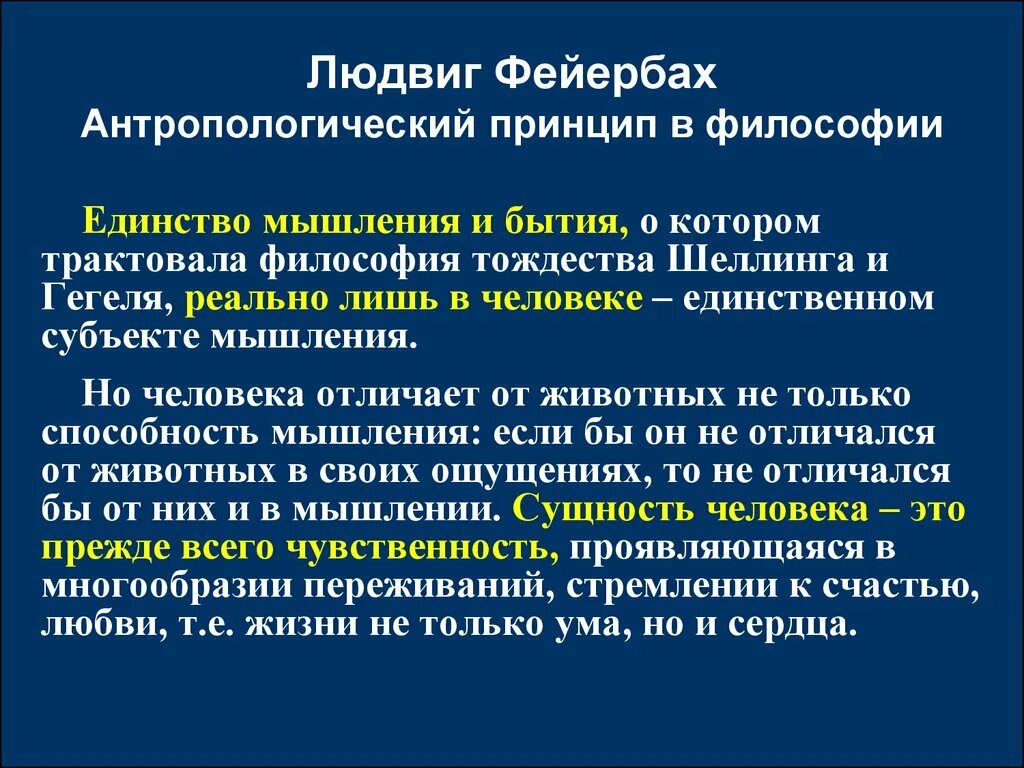 Людвиг Фейербах
Антропологический принцип в философии

Единство мышления и бытия, о котором трактовала философия тождества Шеллинга и Гегеля, реально лишь в человеке – единственном субъекте мышления.

Но человека отличает от животных не только способность мышления: если бы он не отличался от животных в своих ощущениях, то не отличался бы от них и в мышлении. Сущность человека – это прежде всего чувственность, проявляющаяся в многообразии переживаний, стремлении к счастью, любви, т.е. жизни не только ума, но и сердца.